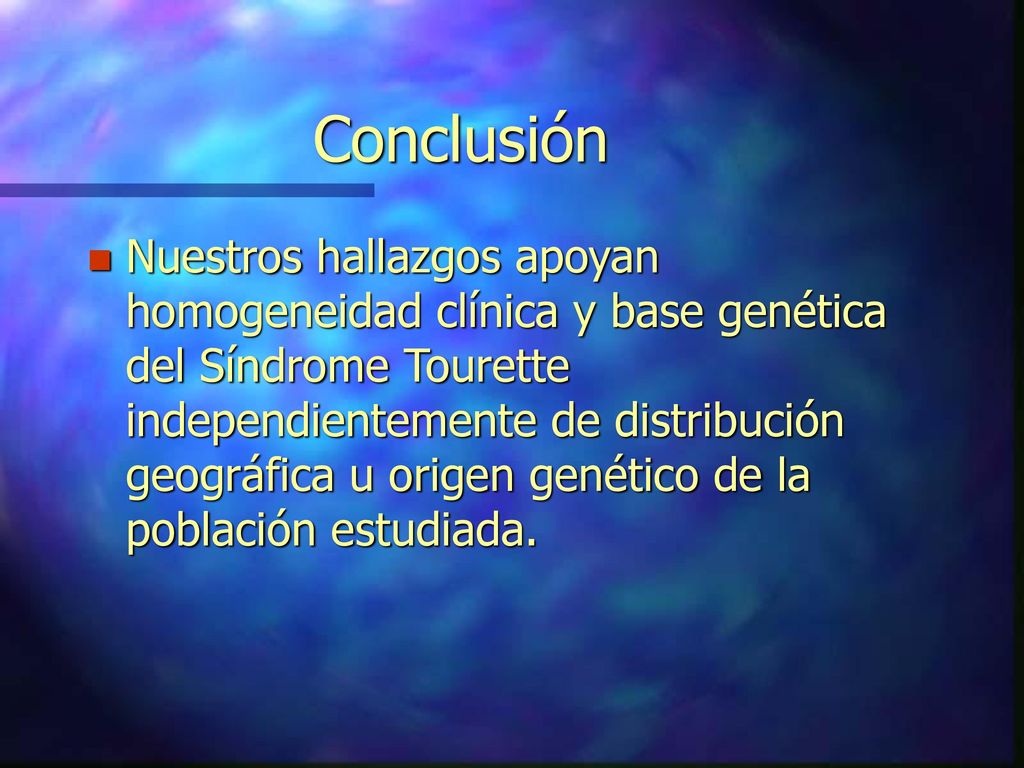 Conclusión

Nuestros hallazgos apoyan homogeneidad clínica y base genética del Síndrome Tourette independientemente de distribución geográfica u origen genético de la población estudiada.